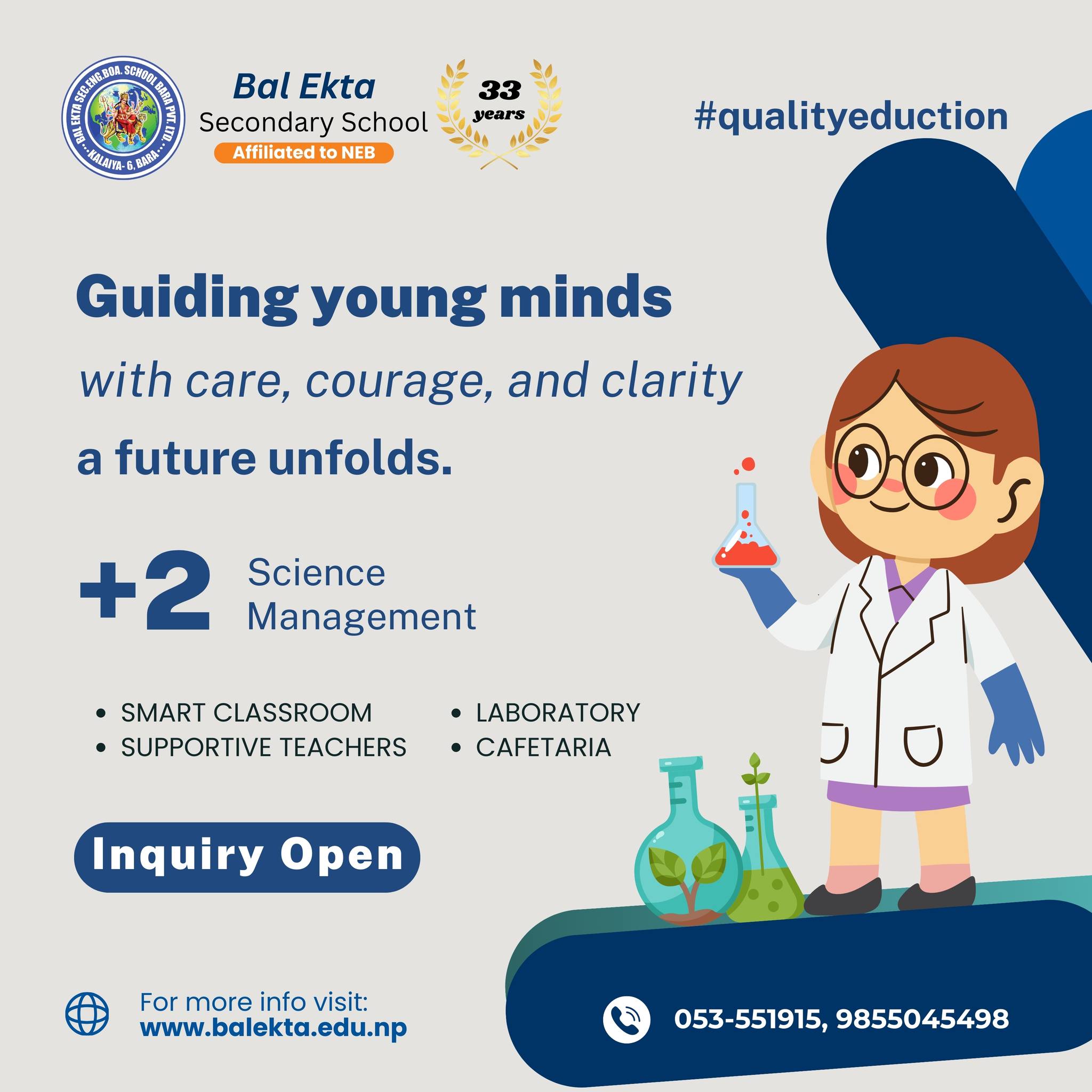 BAL EKTA SEC.ENG.BOA. SCHOOL BARA PVT. LTD.
KALAIYA- 6, BARA

Bal Ekta
Secondary School
Affiliated to NEB

33 years

#qualityeduction

Guiding young minds
with care, courage, and clarity
a future unfolds.

+2 Science
Management

• SMART CLASSROOM
• SUPPORTIVE TEACHERS
• LABORATORY
• CAFETARIA

Inquiry Open

For more info visit:
www.balekta.edu.np

053-551915, 9855045498